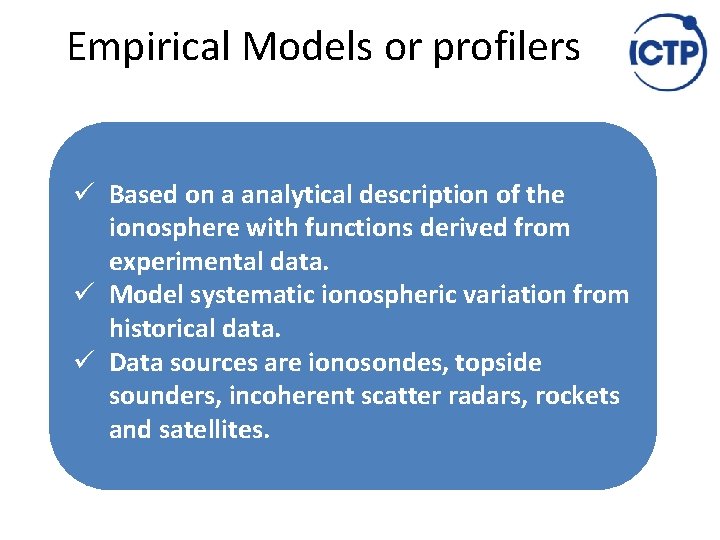 Empirical Models or profilers

ICTP

✓ Based on a analytical description of the ionosphere with functions derived from experimental data.
✓ Model systematic ionospheric variation from historical data.
✓ Data sources are ionosondes, topside sounders, incoherent scatter radars, rockets and satellites.